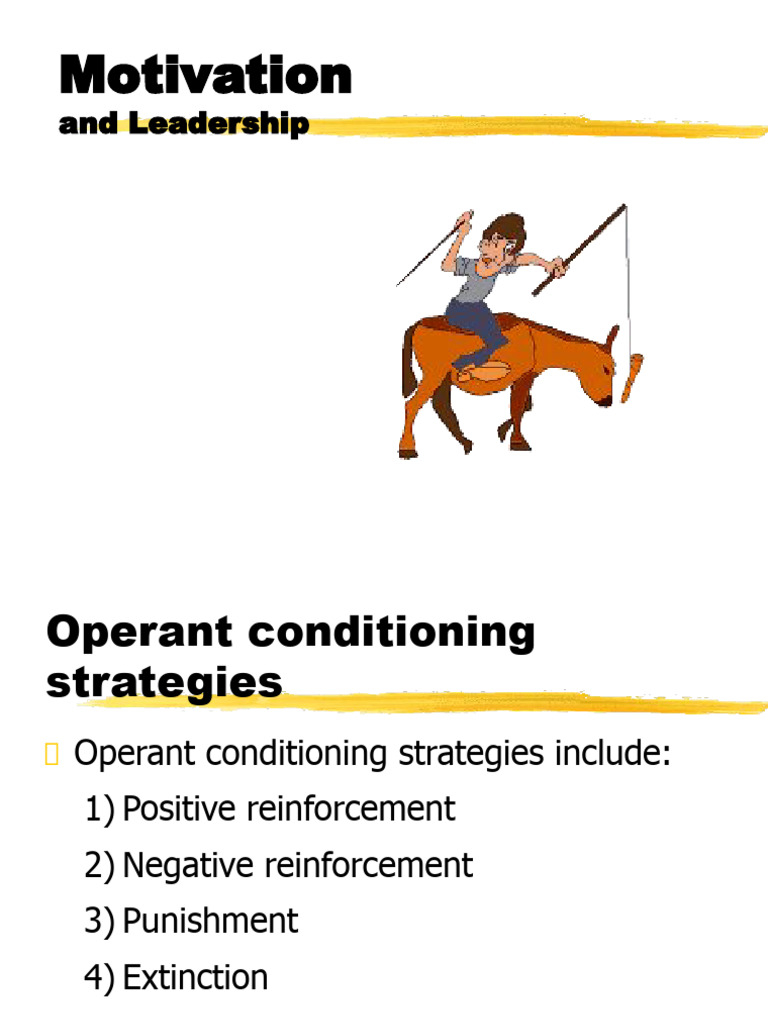 Motivation
and Leadership

Operant conditioning strategies

Operant conditioning strategies include:

1) Positive reinforcement
2) Negative reinforcement
3) Punishment
4) Extinction